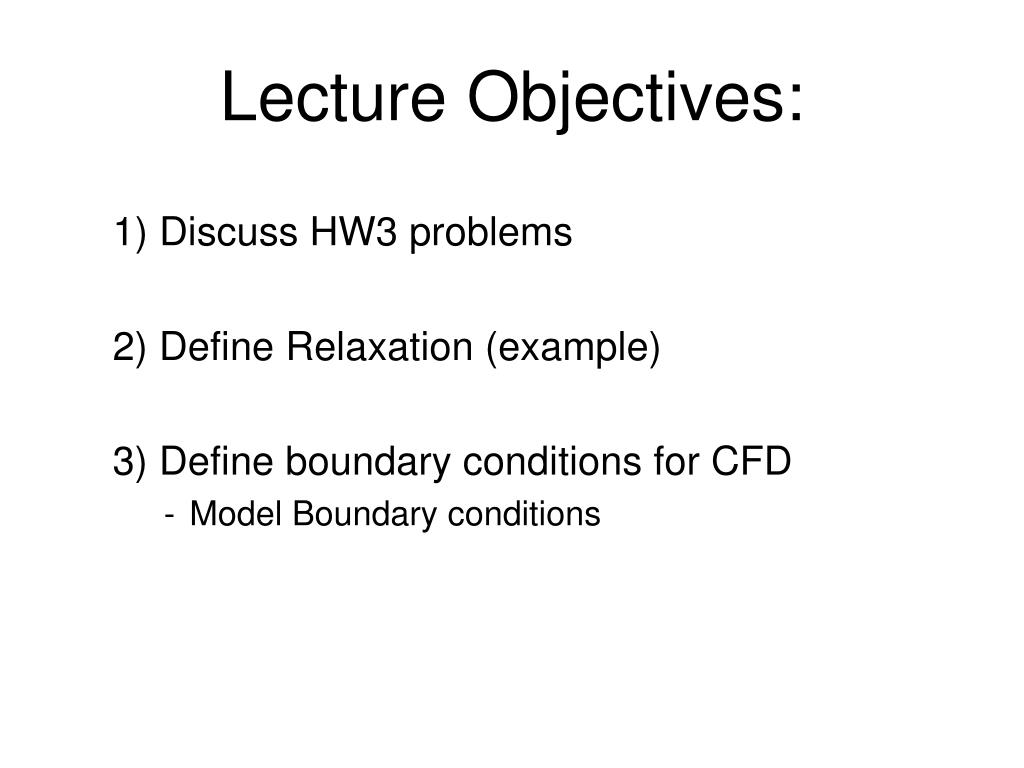 Lecture Objectives:

1) Discuss HW3 problems

2) Define Relaxation (example)

3) Define boundary conditions for CFD
- Model Boundary conditions